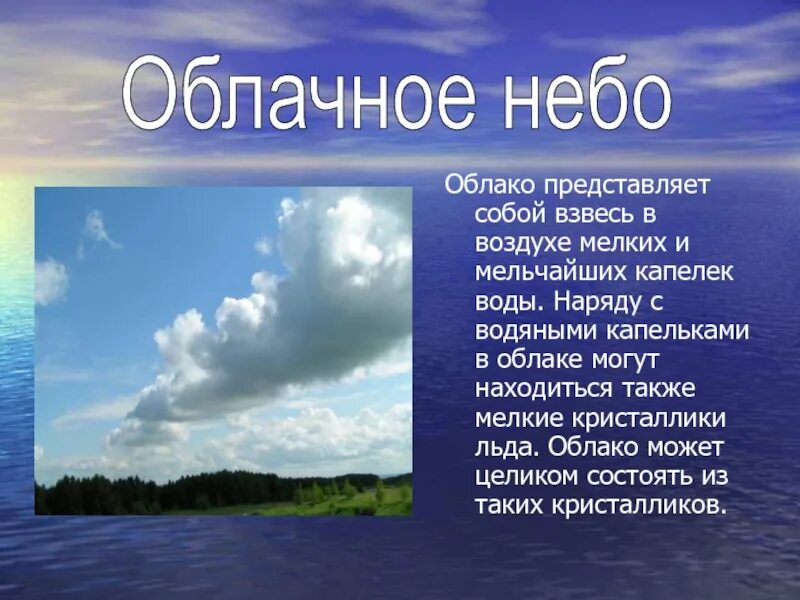 Облачное небо

Облако представляет собой взвесь в воздухе мелких и мельчайших капелек воды. Наряду с водяными капельками в облаке могут находиться также мелкие кристаллики льда. Облако может целиком состоять из таких кристалликов.